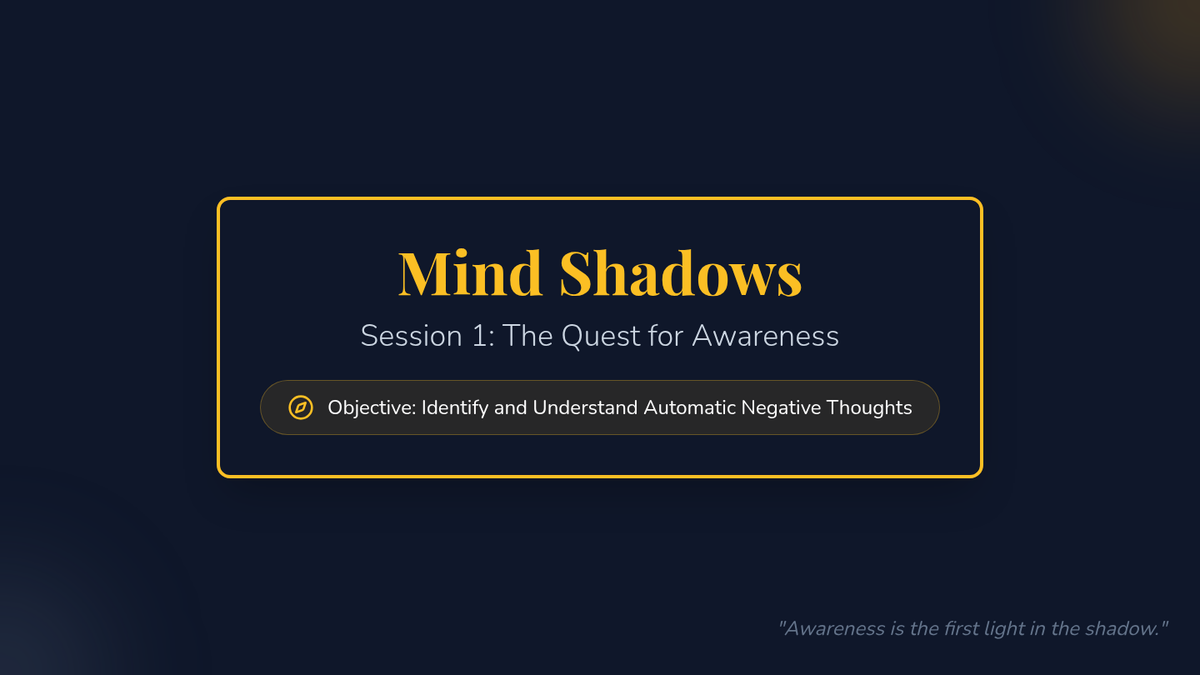 Mind Shadows

Session 1: The Quest for Awareness

Objective: Identify and Understand Automatic Negative Thoughts

"Awareness is the first light in the shadow."